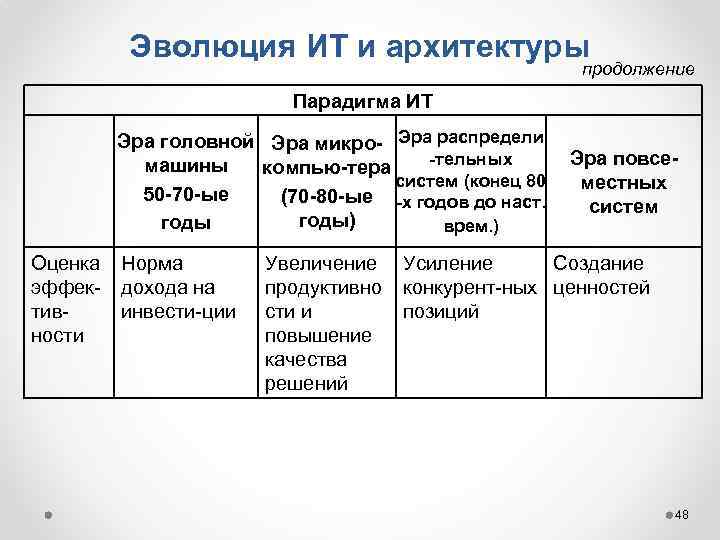 Эволюция ИТ и архитектуры

продолжение

| Парадигма ИТ | | | | |
|---|---|---|---|---|
| | Эра головной машины 50-70-ые годы | Эра микро-компью-тера (70-80-ые годы) | Эра распредели -тельных систем (конец 80 -х годов до наст. врем.) | Эра повсе-местных систем |
| Оценка эффек-тив-ности | Норма дохода на инвести-ции | Увеличение продуктивно сти и повышение качества решений | Усиление конкурент-ных позиций | Создание ценностей |

48